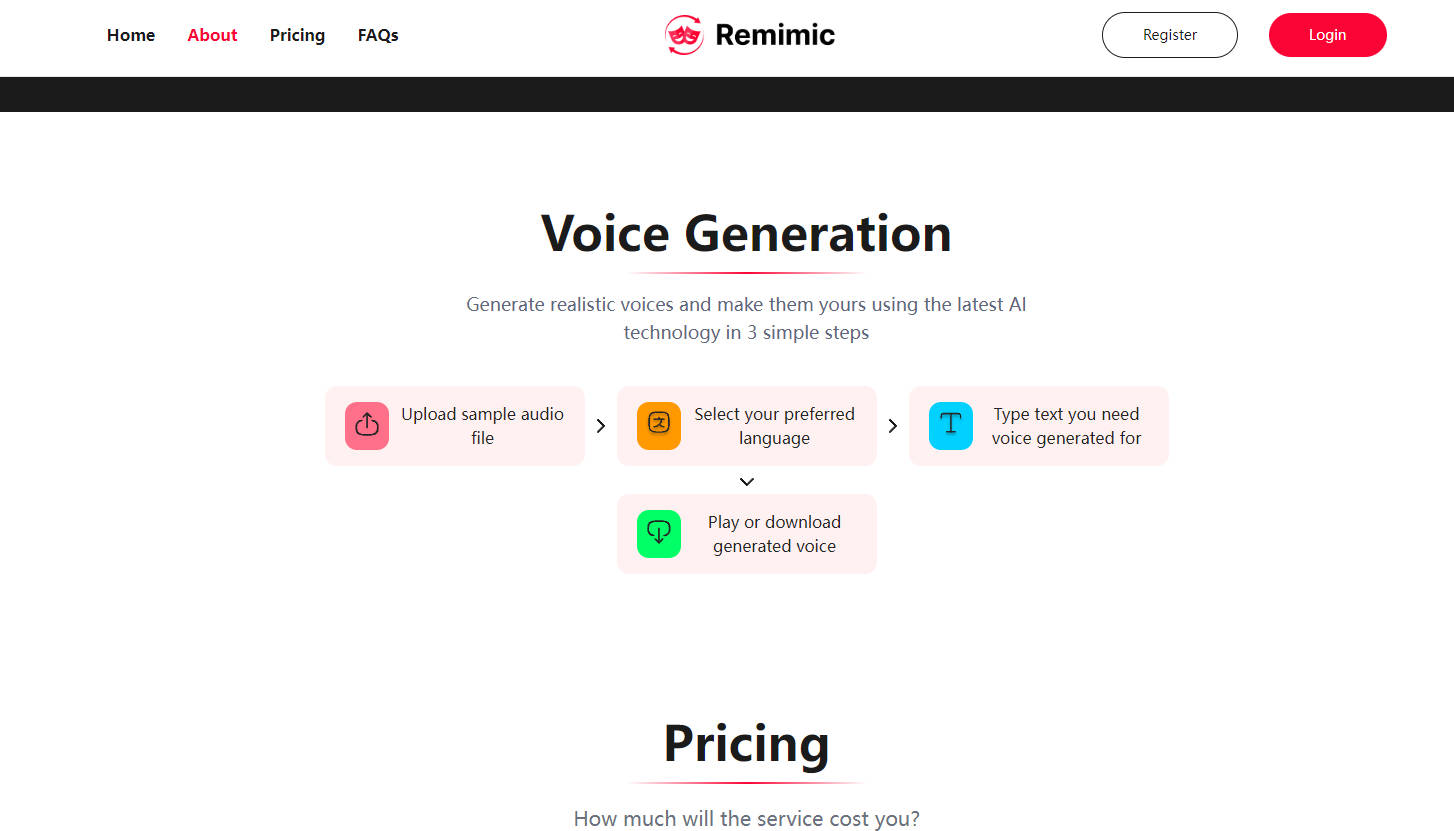 Home About Pricing FAQs

Remimic

Register Login

Voice Generation

Generate realistic voices and make them yours using the latest AI technology in 3 simple steps

Upload sample audio file

Select your preferred language

Type text you need voice generated for

Play or download generated voice

Pricing

How much will the service cost you?